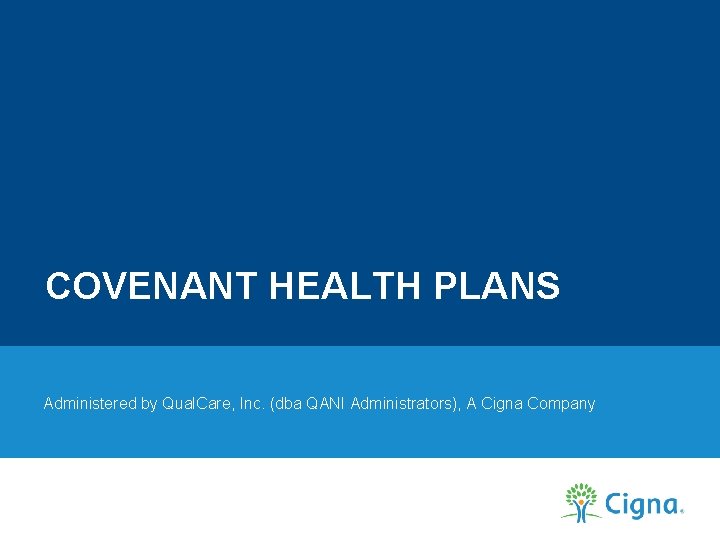 COVENANT HEALTH PLANS

Administered by QualCare, Inc. (dba QANI Administrators), A Cigna Company

Cigna.